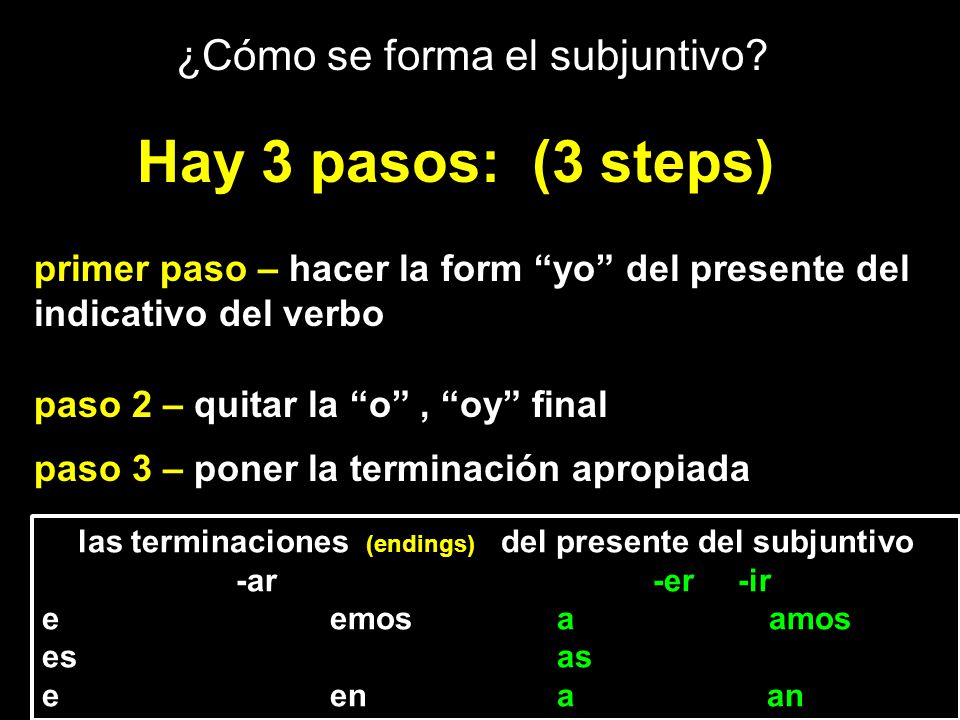 ¿Cómo se forma el subjuntivo?

Hay 3 pasos: (3 steps)

primer paso – hacer la form “yo” del presente del indicativo del verbo

paso 2 – quitar la “o” , “oy” final

paso 3 – poner la terminación apropiada

las terminaciones (endings) del presente del subjuntivo

| -ar | | -er -ir | |
|---|---|---|---|
| e | emos | a | amos |
| es | | as | |
| e | en | a | an |